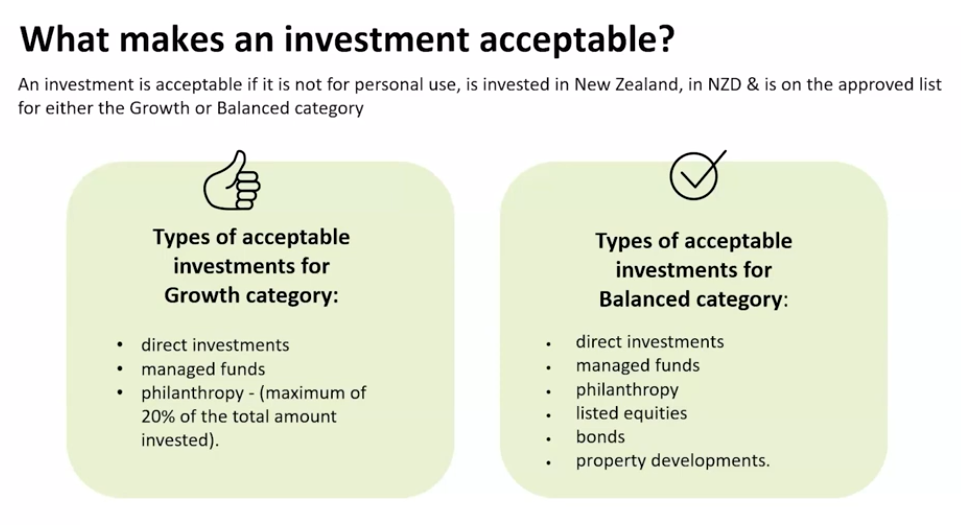 What makes an investment acceptable?

An investment is acceptable if it is not for personal use, is invested in New Zealand, in NZD & is on the approved list for either the Growth or Balanced category

Types of acceptable investments for Growth category:

• direct investments
• managed funds
• philanthropy - (maximum of 20% of the total amount invested).

Types of acceptable investments for Balanced category:

• direct investments
• managed funds
• philanthropy
• listed equities
• bonds
• property developments.